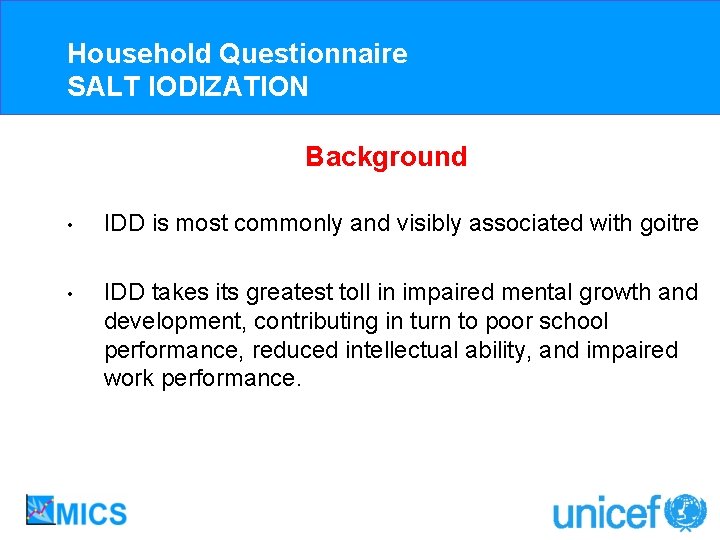 Household Questionnaire
SALT IODIZATION

Background

• IDD is most commonly and visibly associated with goitre

• IDD takes its greatest toll in impaired mental growth and development, contributing in turn to poor school performance, reduced intellectual ability, and impaired work performance.

MICS

unicef